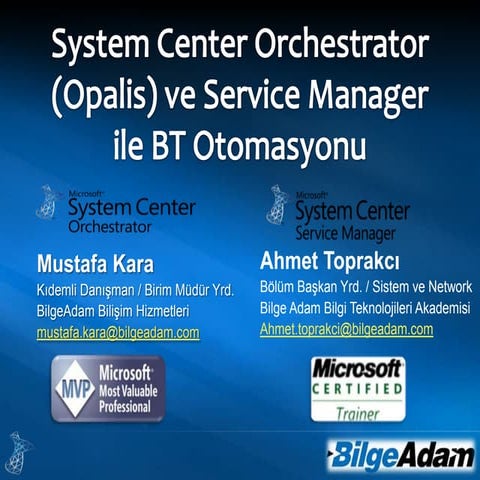 System Center Orchestrator (Opalis) ve Service Manager ile BT Otomasyonu

Microsoft
System Center
Orchestrator

Mustafa Kara
Kıdemli Danışman / Birim Müdür Yrd.
BilgeAdam Bilişim Hizmetleri
mustafa.kara@bilgeadam.com

MVP Microsoft Most Valuable Professional

Microsoft
System Center
Service Manager

Ahmet Toprakcı
Bölüm Başkan Yrd. / Sistem ve Network
Bilge Adam Bilgi Teknolojileri Akademisi
Ahmet.toprakci@bilgeadam.com

Microsoft CERTIFIED Trainer

BilgeAdam